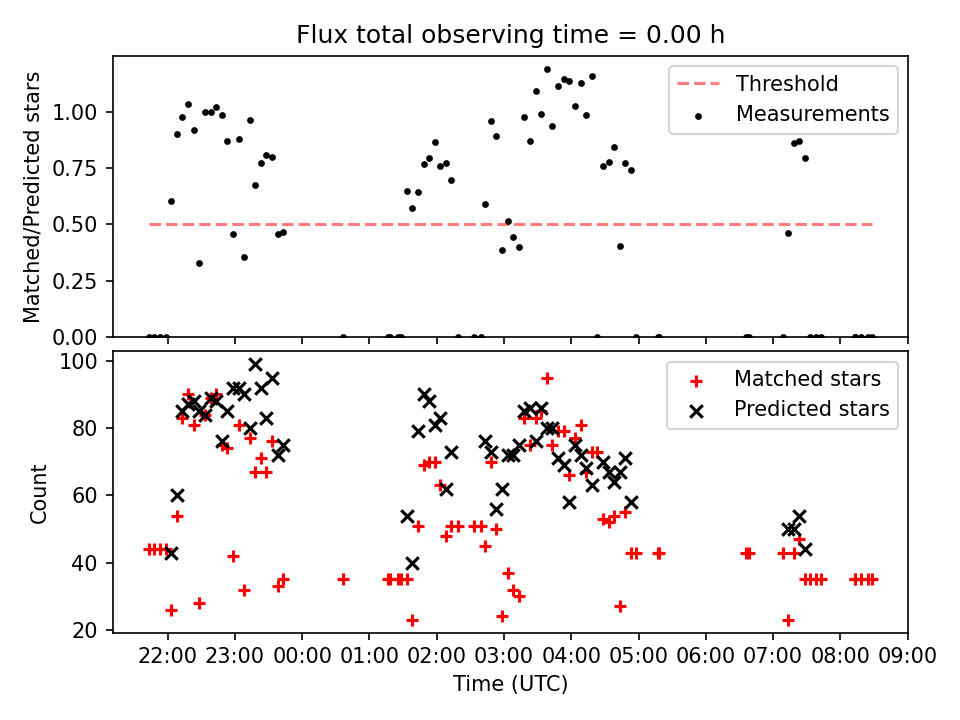 Flux total observing time = 0.00 h

Matched/Predicted stars

1.00
0.75
0.50
0.25
0.00

Threshold
Measurements

Count

100
80
60
40
20

Matched stars
Predicted stars

22:00 23:00 00:00 01:00 02:00 03:00 04:00 05:00 06:00 07:00 08:00 09:00
Time (UTC)